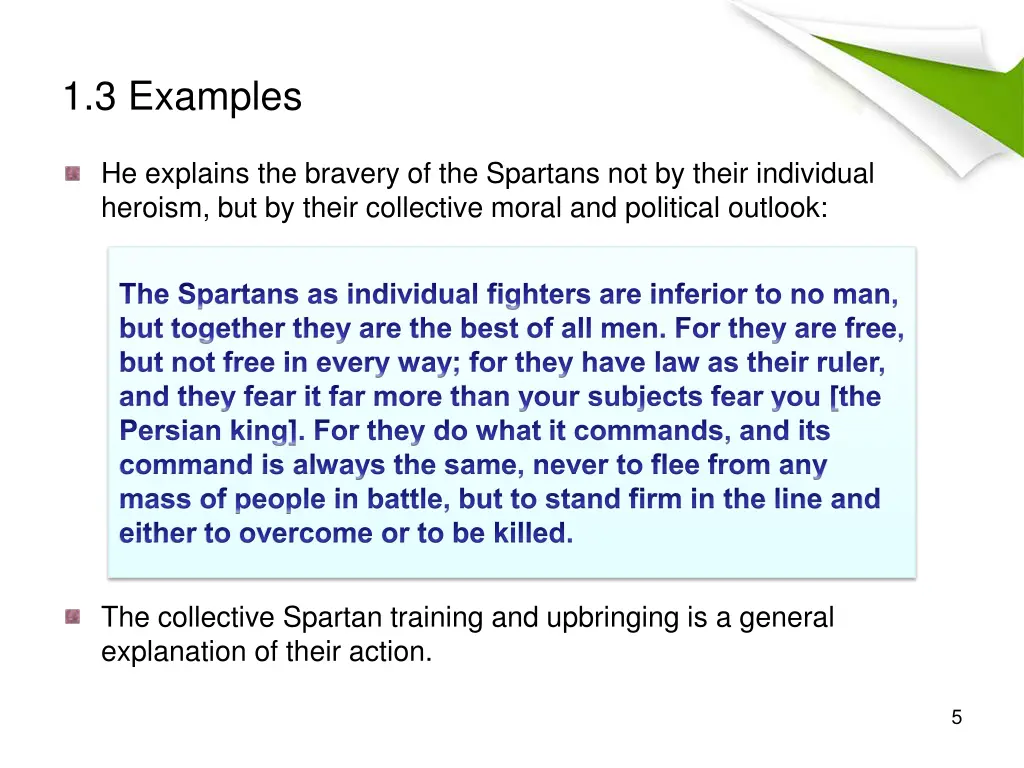 1.3 Examples

He explains the bravery of the Spartans not by their individual heroism, but by their collective moral and political outlook:

The Spartans as individual fighters are inferior to no man, but together they are the best of all men. For they are free, but not free in every way; for they have law as their ruler, and they fear it far more than your subjects fear you [the Persian king]. For they do what it commands, and its command is always the same, never to flee from any mass of people in battle, but to stand firm in the line and either to overcome or to be killed.

The collective Spartan training and upbringing is a general explanation of their action.

5